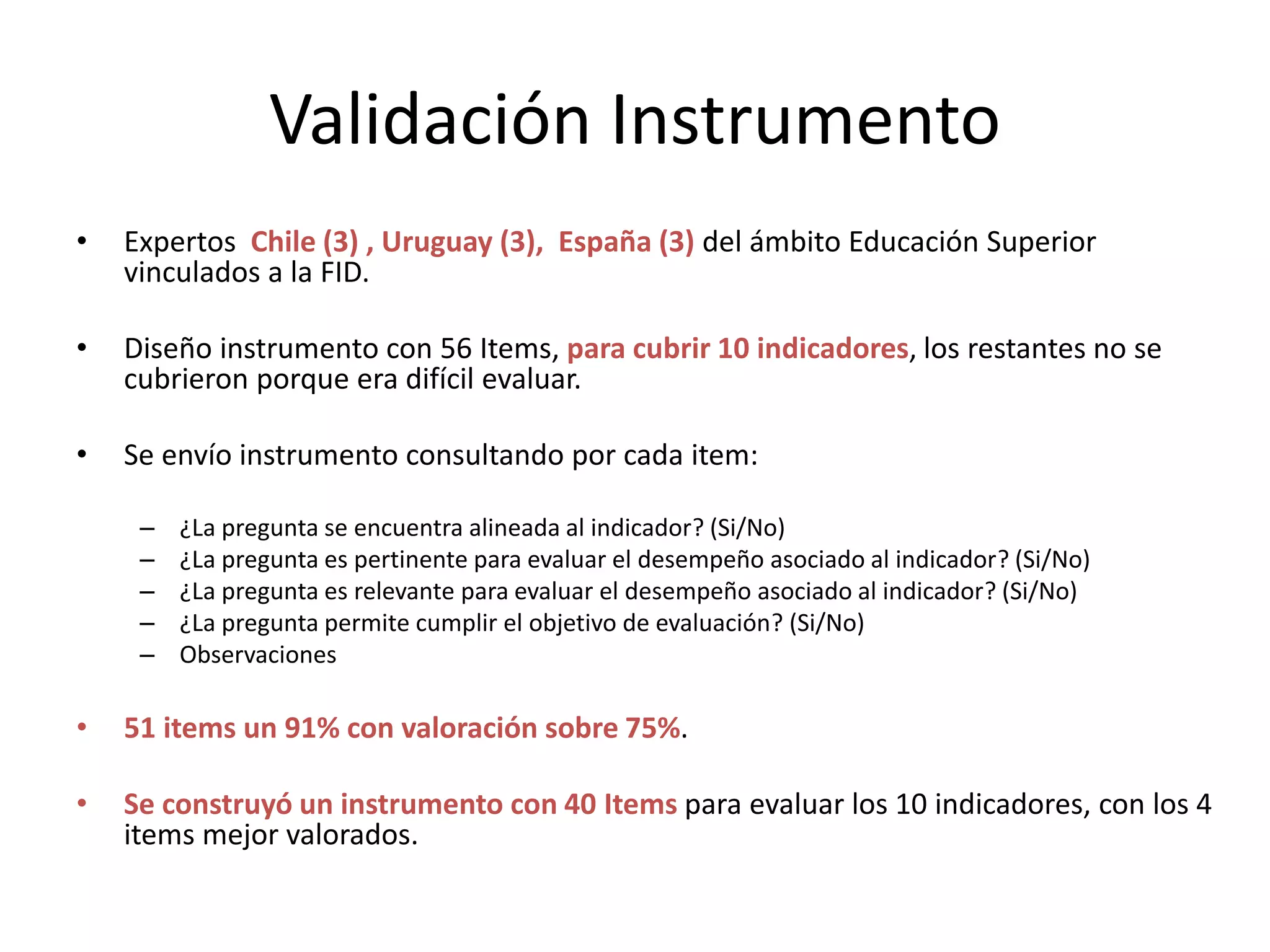 Validación Instrumento

• Expertos Chile (3) , Uruguay (3), España (3) del ámbito Educación Superior vinculados a la FID.

• Diseño instrumento con 56 Items, para cubrir 10 indicadores, los restantes no se cubrieron porque era difícil evaluar.

• Se envío instrumento consultando por cada item:

– ¿La pregunta se encuentra alineada al indicador? (Si/No)
– ¿La pregunta es pertinente para evaluar el desempeño asociado al indicador? (Si/No)
– ¿La pregunta es relevante para evaluar el desempeño asociado al indicador? (Si/No)
– ¿La pregunta permite cumplir el objetivo de evaluación? (Si/No)
– Observaciones

• 51 items un 91% con valoración sobre 75%.

• Se construyó un instrumento con 40 Items para evaluar los 10 indicadores, con los 4 items mejor valorados.